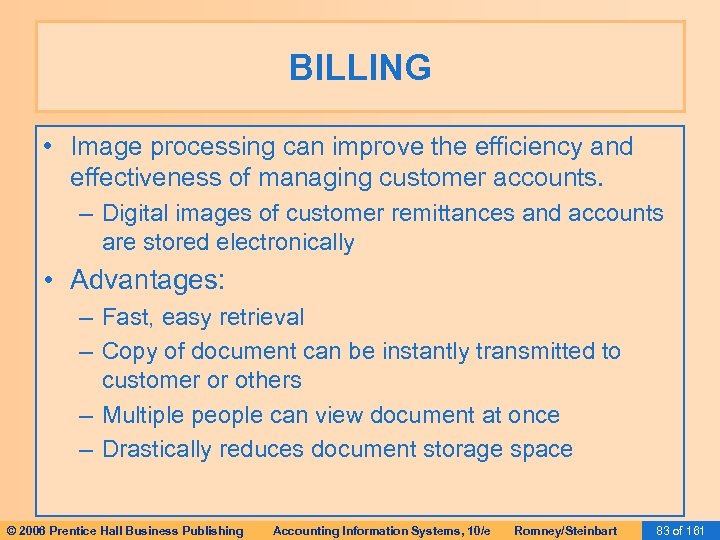 BILLING

• Image processing can improve the efficiency and effectiveness of managing customer accounts.

– Digital images of customer remittances and accounts are stored electronically

• Advantages:

– Fast, easy retrieval

– Copy of document can be instantly transmitted to customer or others

– Multiple people can view document at once

– Drastically reduces document storage space

© 2006 Prentice Hall Business Publishing Accounting Information Systems, 10/e Romney/Steinbart 83 of 161